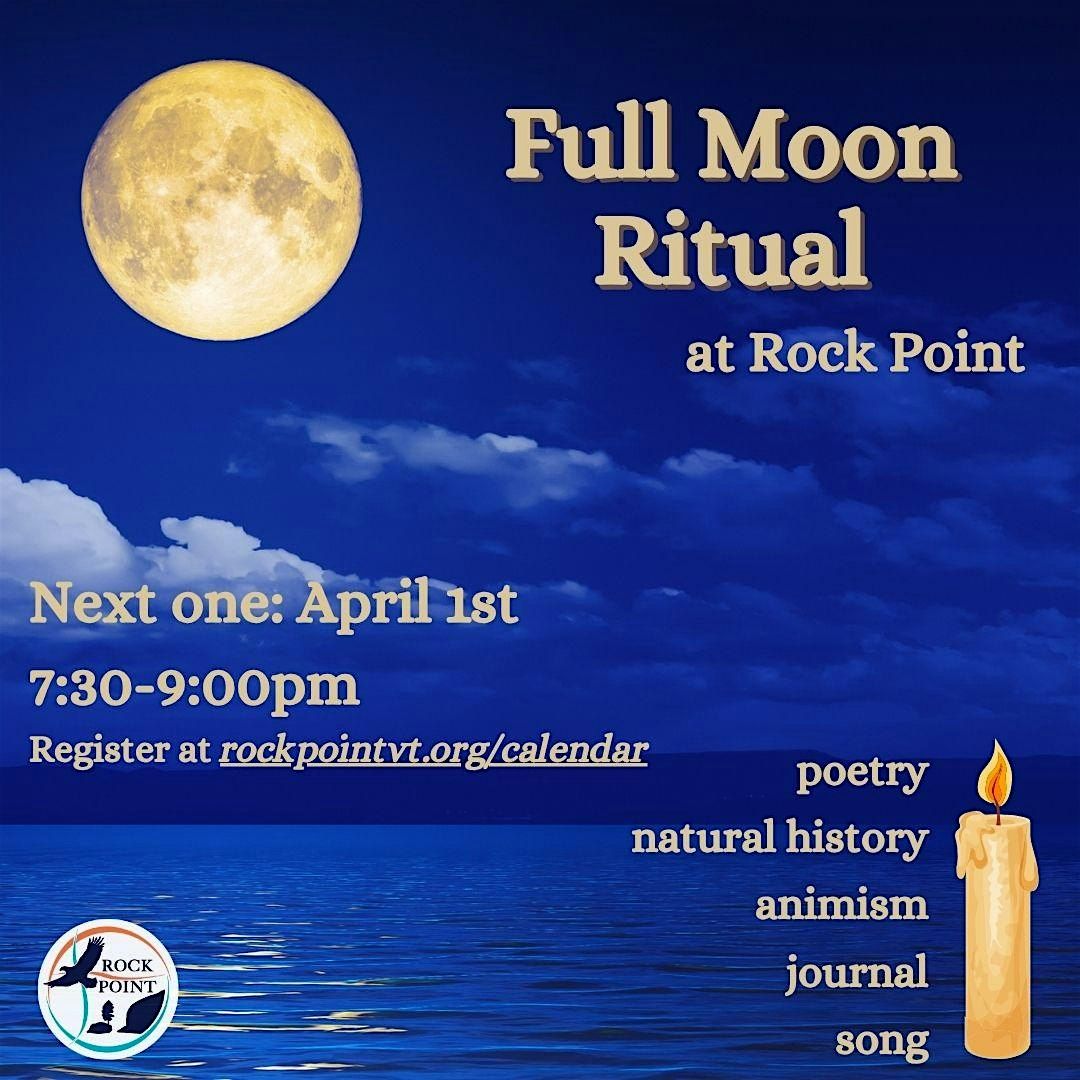 Full Moon Ritual

at Rock Point

Next one: April 1st

7:30-9:00pm

Register at rockpointvt.org/calendar

poetry
natural history
animism
journal
song

ROCK POINT